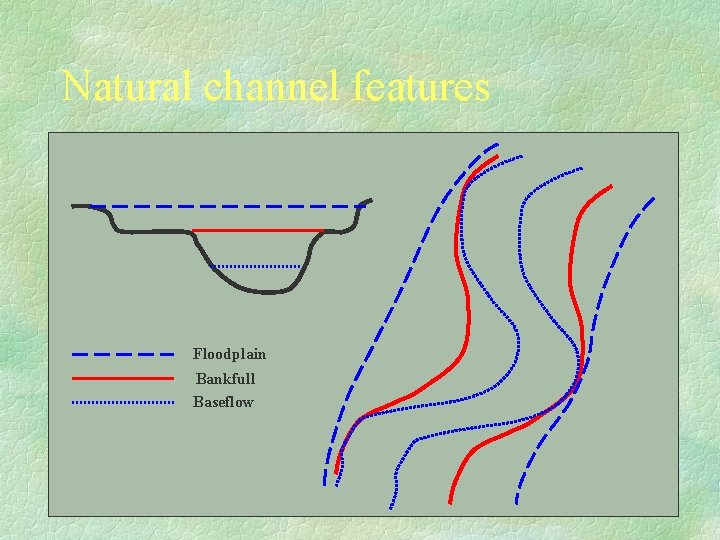 Natural channel features

Floodplain
Bankfull
Baseflow